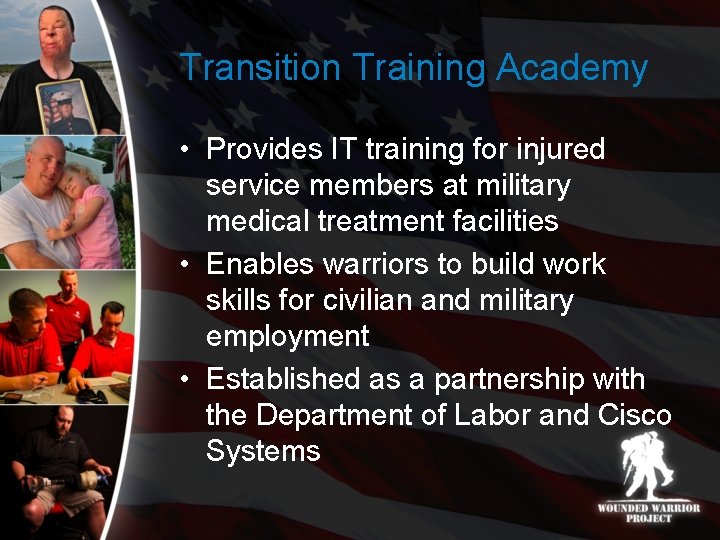 Transition Training Academy

• Provides IT training for injured service members at military medical treatment facilities
• Enables warriors to build work skills for civilian and military employment
• Established as a partnership with the Department of Labor and Cisco Systems

WOUNDED WARRIOR PROJECT